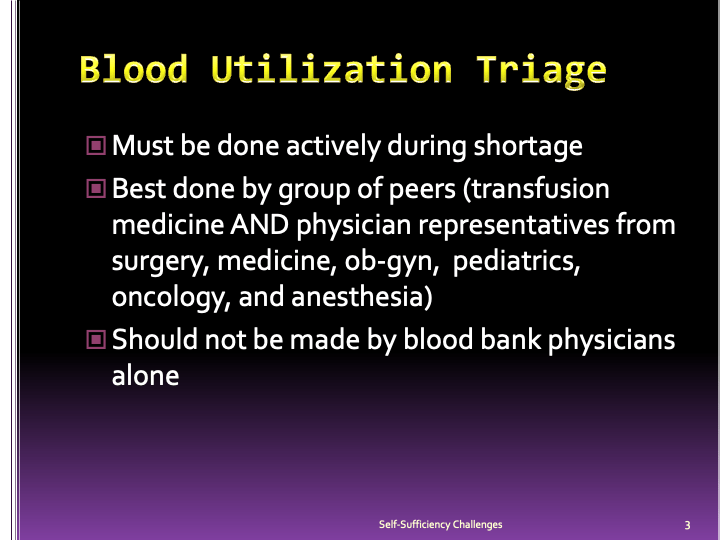 Blood Utilization Triage

Must be done actively during shortage

Best done by group of peers (transfusion medicine AND physician representatives from surgery, medicine, ob-gyn, pediatrics, oncology, and anesthesia)

Should not be made by blood bank physicians alone

Self-Sufficiency Challenges

3